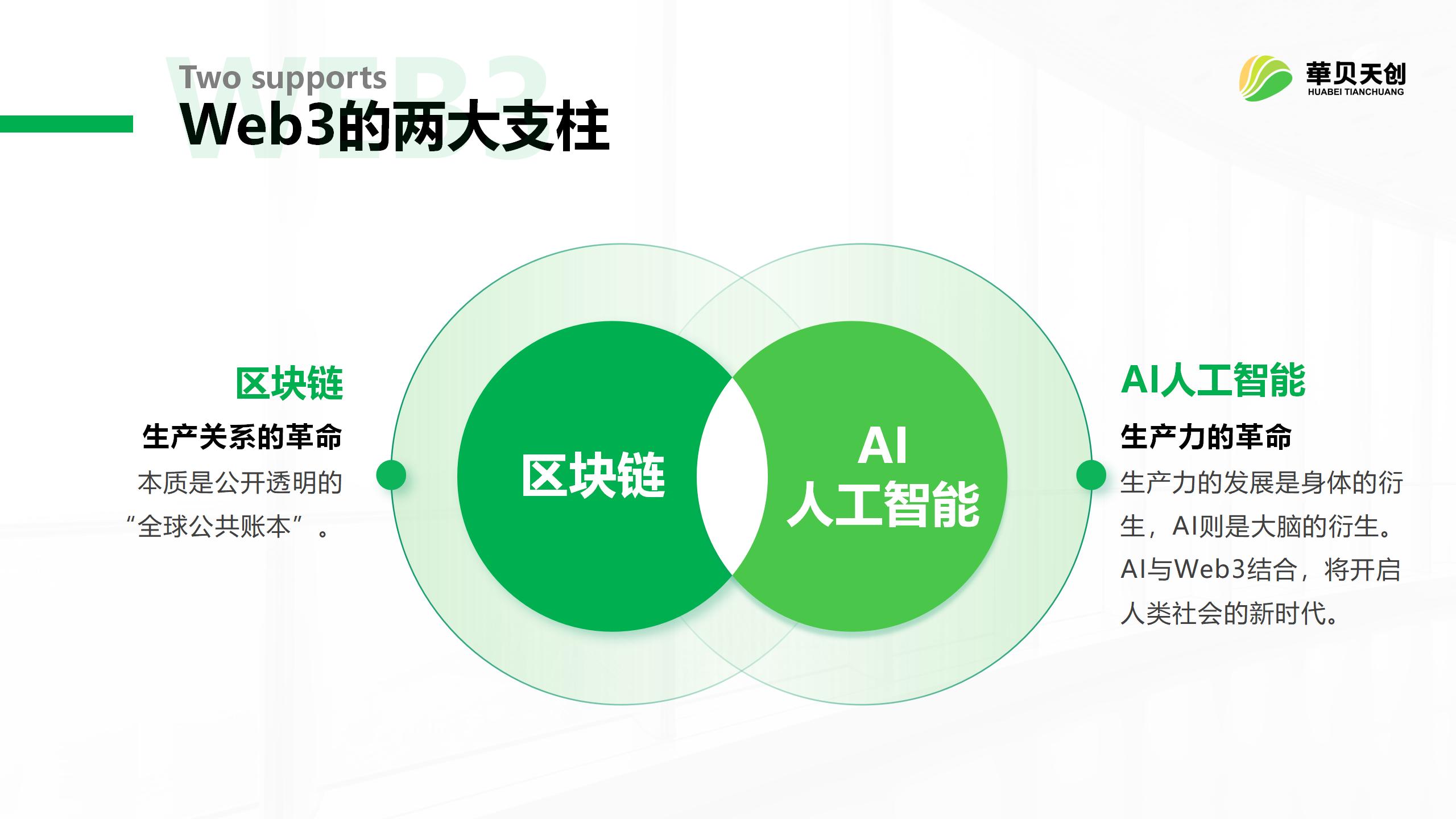 WEB3
Two supports
Web3的两大支柱

華贝天创
HUABEI TIANCHUANG

区块链
生产关系的革命
本质是公开透明的“全球公共账本”。

区块链

AI
人工智能

AI人工智能
生产力的革命
生产力的发展是身体的衍生，AI则是大脑的衍生。AI与Web3结合，将开启人类社会的新时代。